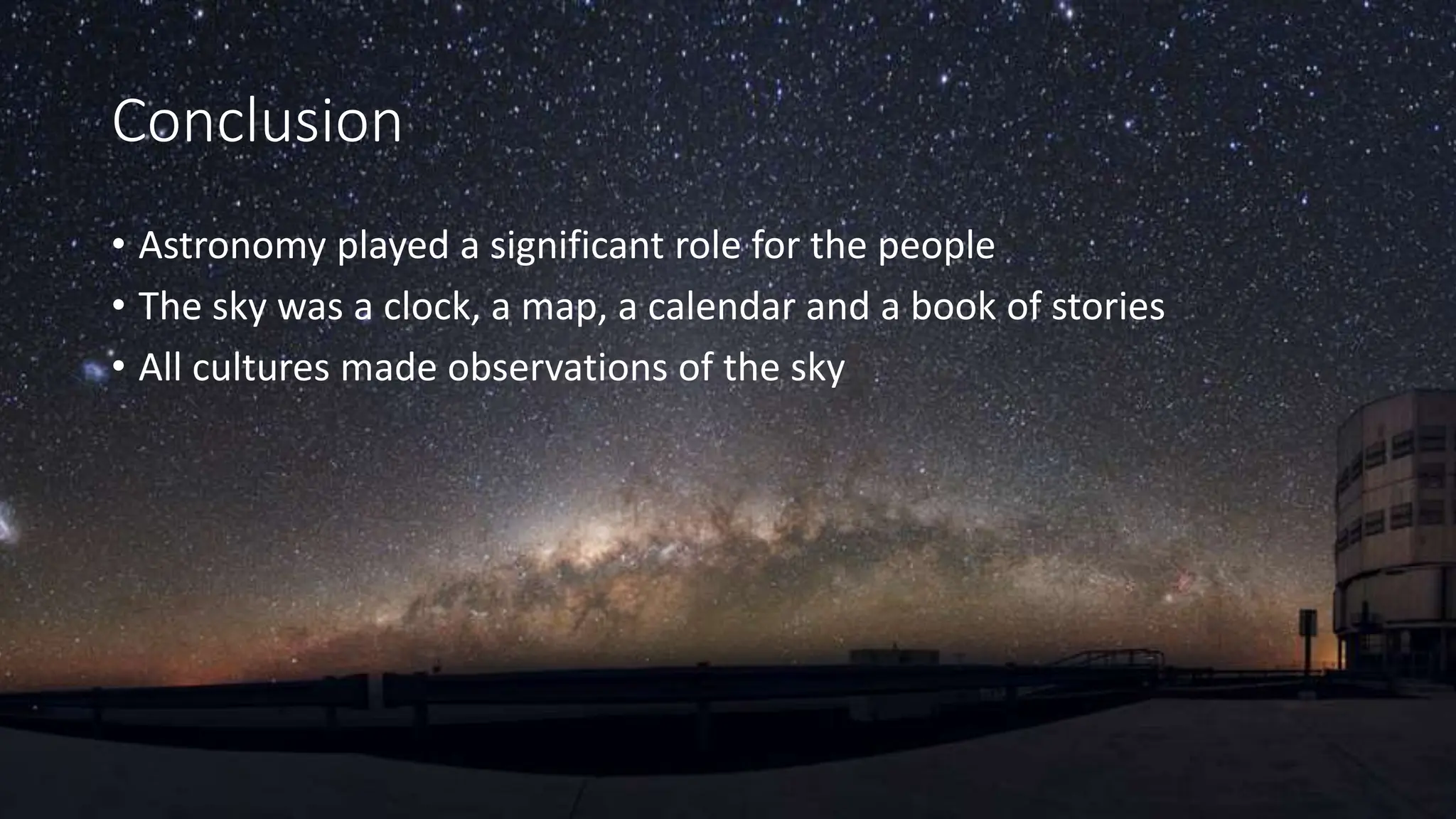 Conclusion

• Astronomy played a significant role for the people
• The sky was a clock, a map, a calendar and a book of stories
• All cultures made observations of the sky